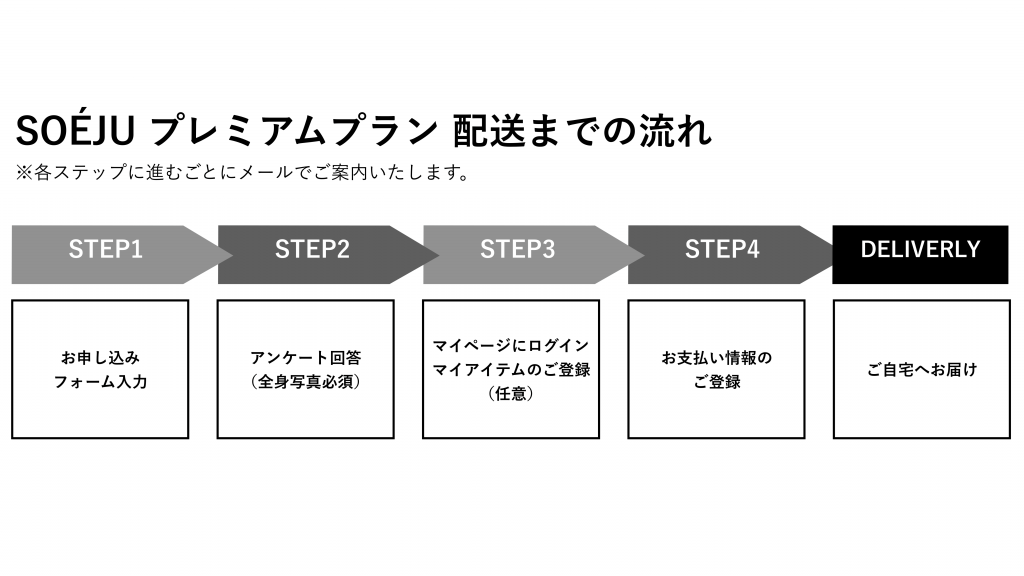 SOÉJU プレミアムプラン 配送までの流れ
※各ステップに進むごとにメールでご案内いたします。

STEP1

お申し込み
フォーム入力

STEP2

アンケート回答
（全身写真必須）

STEP3

マイページにログイン
マイアイテムのご登録
（任意）

STEP4

お支払い情報の
ご登録

DELIVERLY

ご自宅へお届け